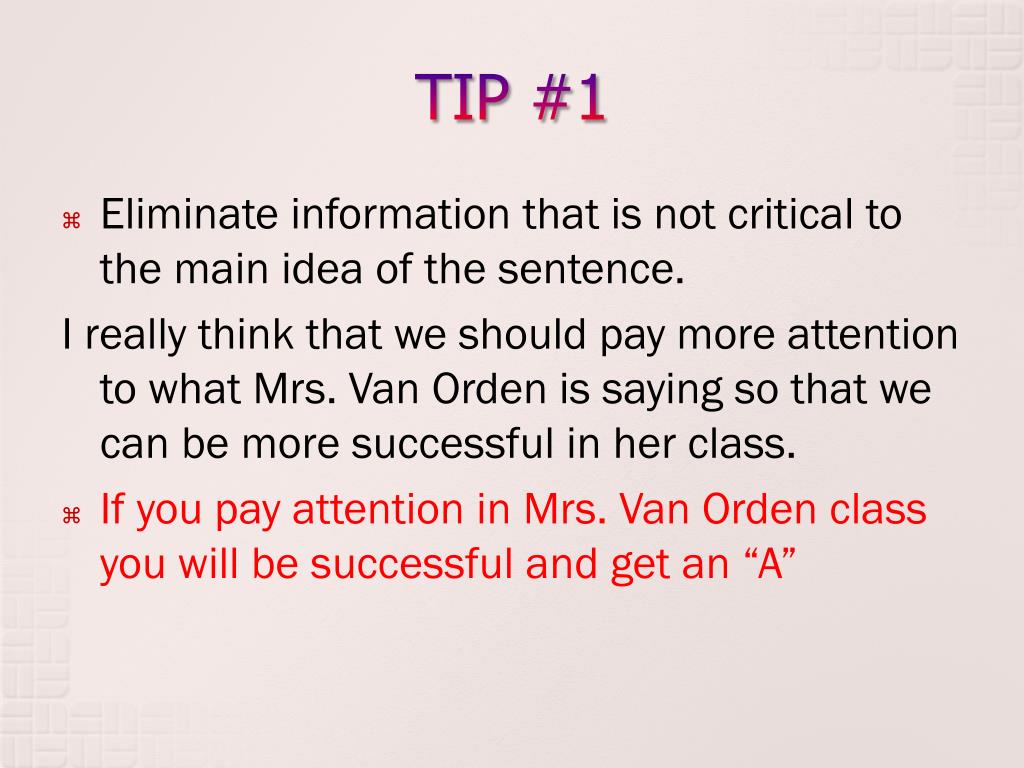 TIP #1

⌘ Eliminate information that is not critical to the main idea of the sentence.

I really think that we should pay more attention to what Mrs. Van Orden is saying so that we can be more successful in her class.

⌘ If you pay attention in Mrs. Van Orden class you will be successful and get an “A”